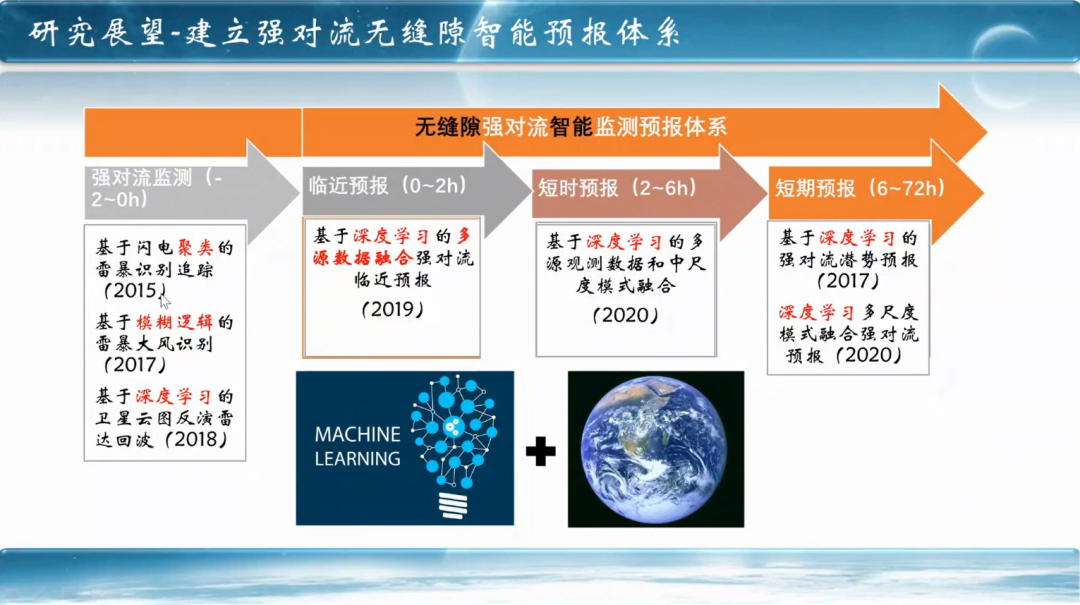 研究展望-建立强对流无缝隙智能预报体系

无缝隙强对流智能监测预报体系

强对流监测（-2~0h）

基于闪电聚类的雷暴识别追踪（2015）

基于模糊逻辑的雷暴大风识别（2017）

基于深度学习的卫星云图反演雷达回波（2018）

临近预报（0~2h）

基于深度学习的多源数据融合强对流临近预报

（2019）

短时预报（2~6h）

基于深度学习的多源观测数据和中尺度模式融合

（2020）

短期预报（6~72h）

基于深度学习的强对流潜势预报（2017）

深度学习多尺度模式融合强对流预报（2020）

MACHINE LEARNING

+